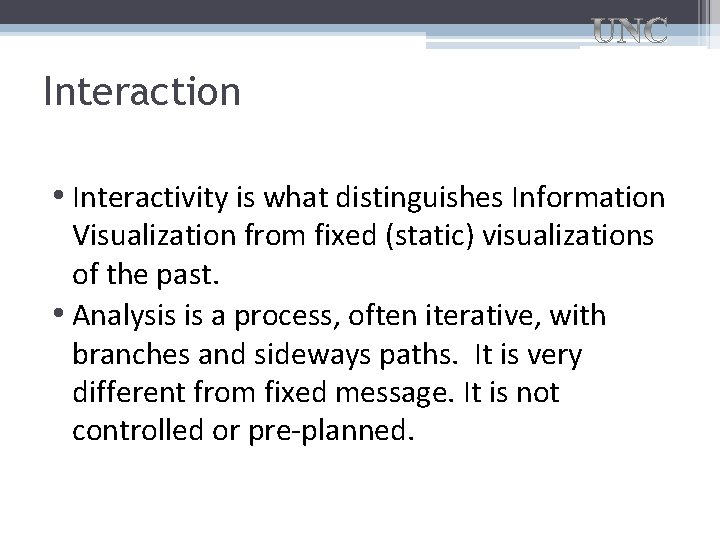 UNC

Interaction

• Interactivity is what distinguishes Information Visualization from fixed (static) visualizations of the past.
• Analysis is a process, often iterative, with branches and sideways paths. It is very different from fixed message. It is not controlled or pre-planned.